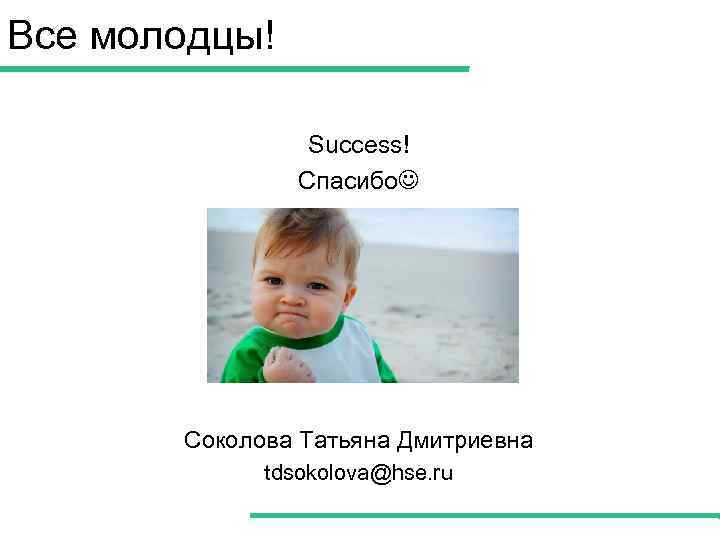 Все молодцы!

Success!
Спасибо☺

Соколова Татьяна Дмитриевна
tdsokolova@hse.ru